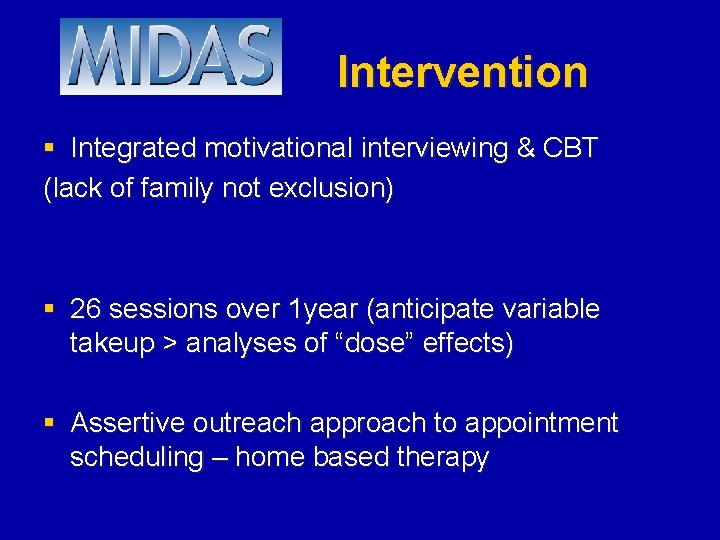 MIDAS

Intervention

▪ Integrated motivational interviewing & CBT
(lack of family not exclusion)

▪ 26 sessions over 1year (anticipate variable takeup > analyses of “dose” effects)

▪ Assertive outreach approach to appointment scheduling – home based therapy